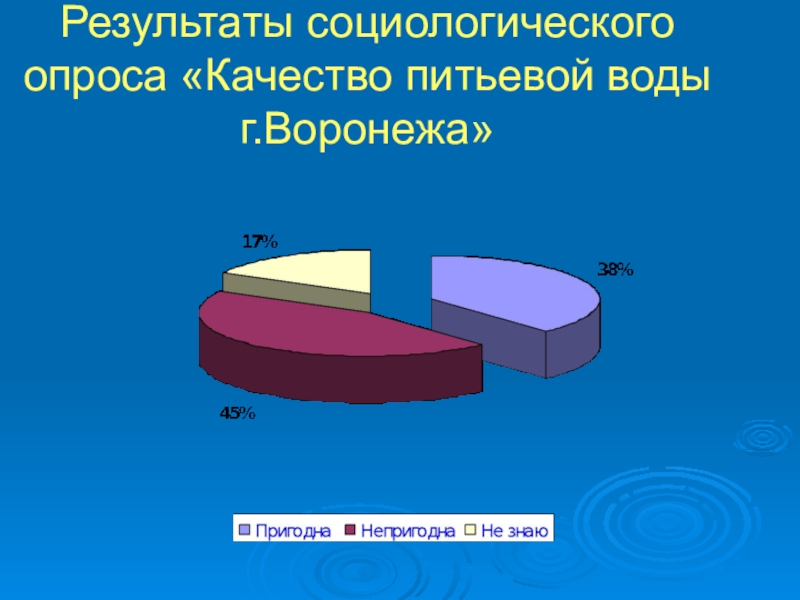 Результаты социологического опроса «Качество питьевой воды г.Воронежа»

17%

38%

45%

Пригодна Непригодна Не знаю